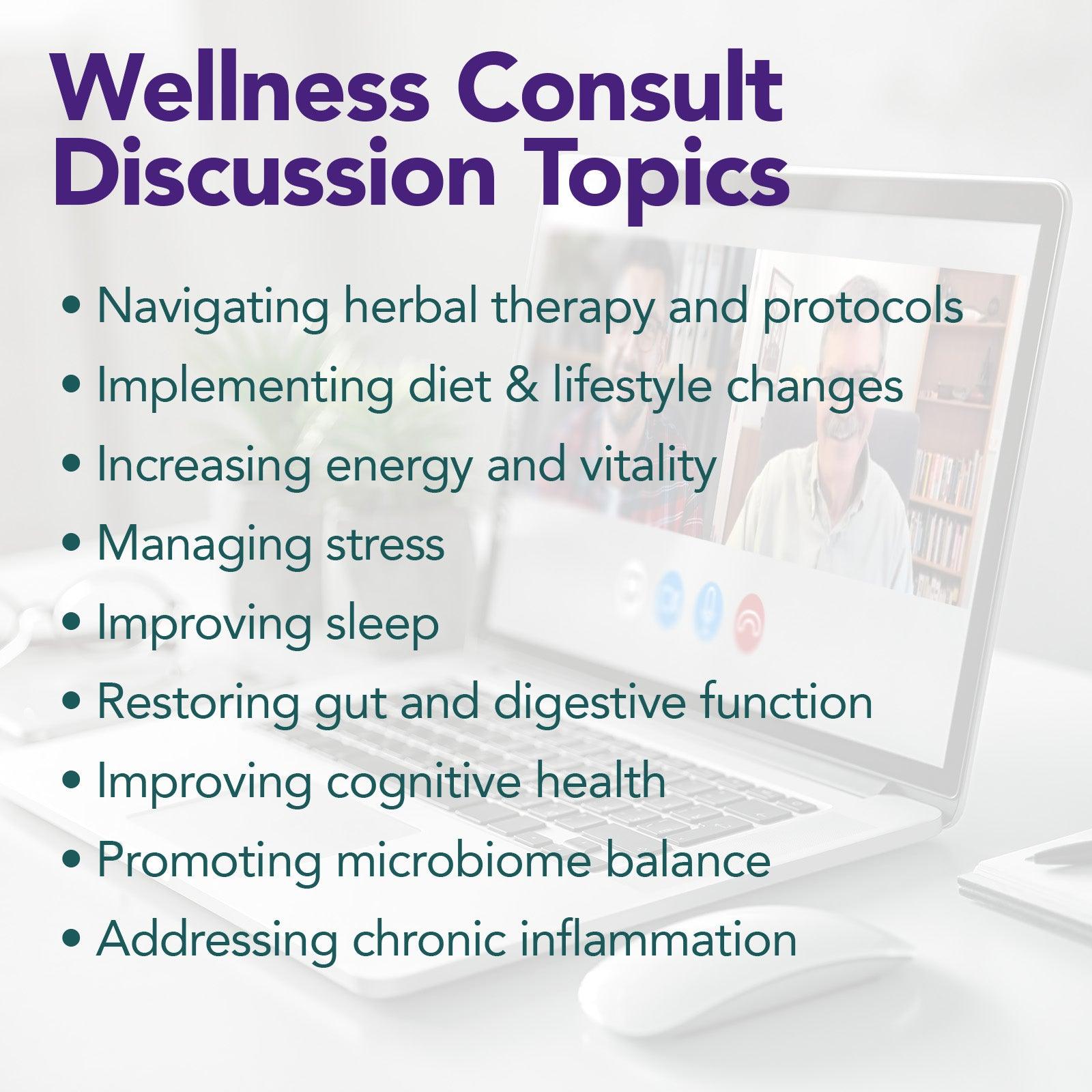 Wellness Consult Discussion Topics

• Navigating herbal therapy and protocols
• Implementing diet & lifestyle changes
• Increasing energy and vitality
• Managing stress
• Improving sleep
• Restoring gut and digestive function
• Improving cognitive health
• Promoting microbiome balance
• Addressing chronic inflammation